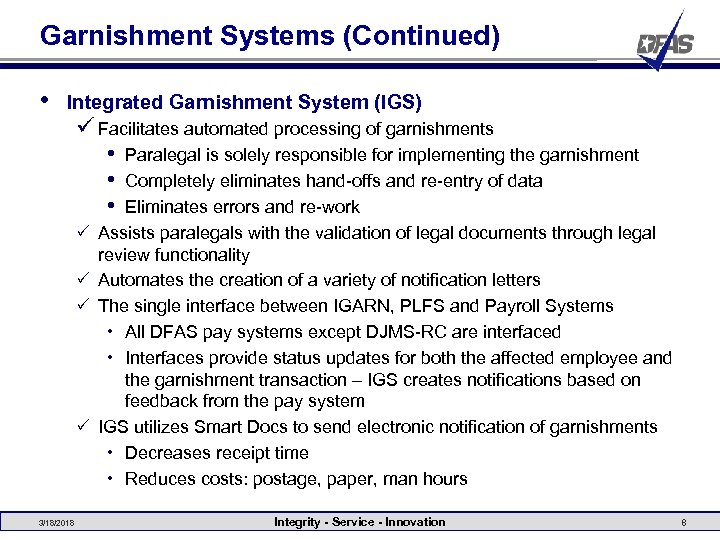 Garnishment Systems (Continued)

DFAS

• Integrated Garnishment System (IGS)

✓ Facilitates automated processing of garnishments

• Paralegal is solely responsible for implementing the garnishment

• Completely eliminates hand-offs and re-entry of data

• Eliminates errors and re-work

✓ Assists paralegals with the validation of legal documents through legal review functionality

✓ Automates the creation of a variety of notification letters

✓ The single interface between IGARN, PLFS and Payroll Systems

• All DFAS pay systems except DJMS-RC are interfaced

• Interfaces provide status updates for both the affected employee and the garnishment transaction – IGS creates notifications based on feedback from the pay system

✓ IGS utilizes Smart Docs to send electronic notification of garnishments

• Decreases receipt time

• Reduces costs: postage, paper, man hours

3/18/2018 Integrity - Service - Innovation 8